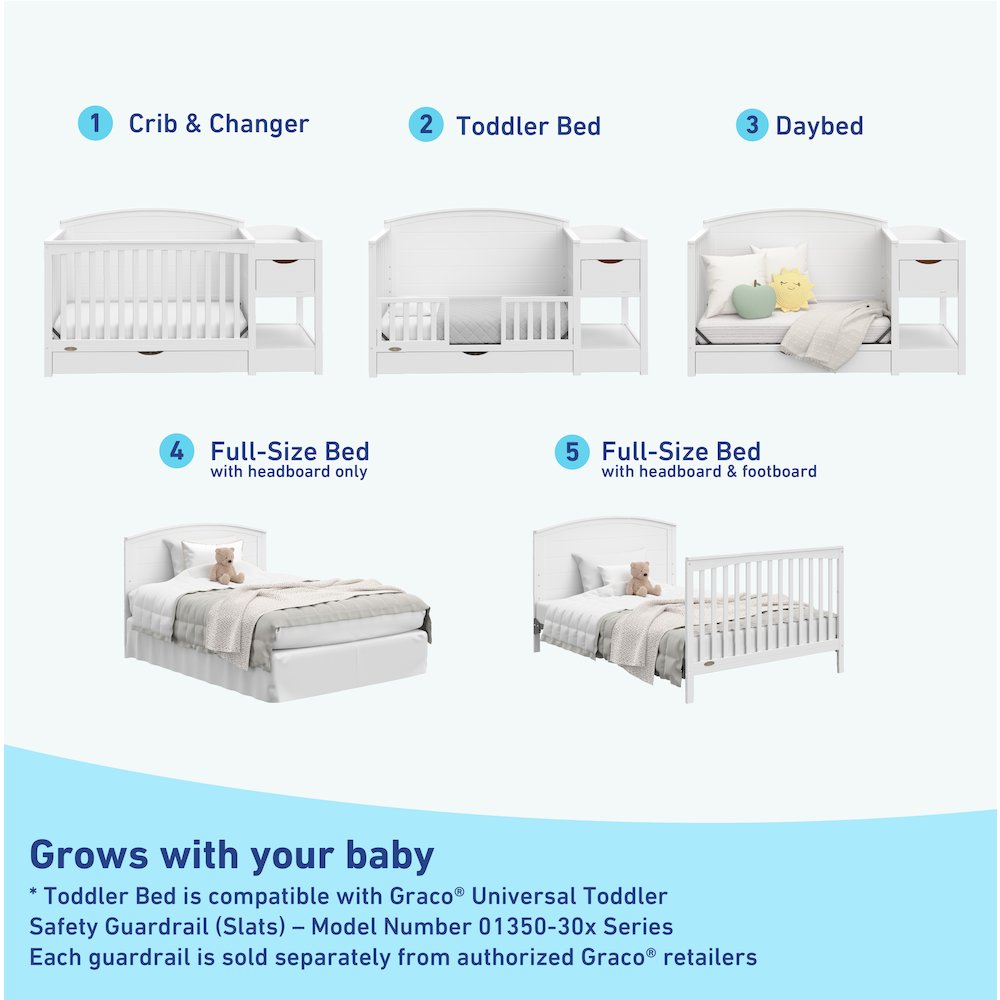 1 Crib & Changer

2 Toddler Bed

3 Daybed

4 Full-Size Bed
with headboard only

5 Full-Size Bed
with headboard & footboard

Grows with your baby

* Toddler Bed is compatible with Graco® Universal Toddler Safety Guardrail (Slats) – Model Number 01350-30x Series
Each guardrail is sold separately from authorized Graco® retailers